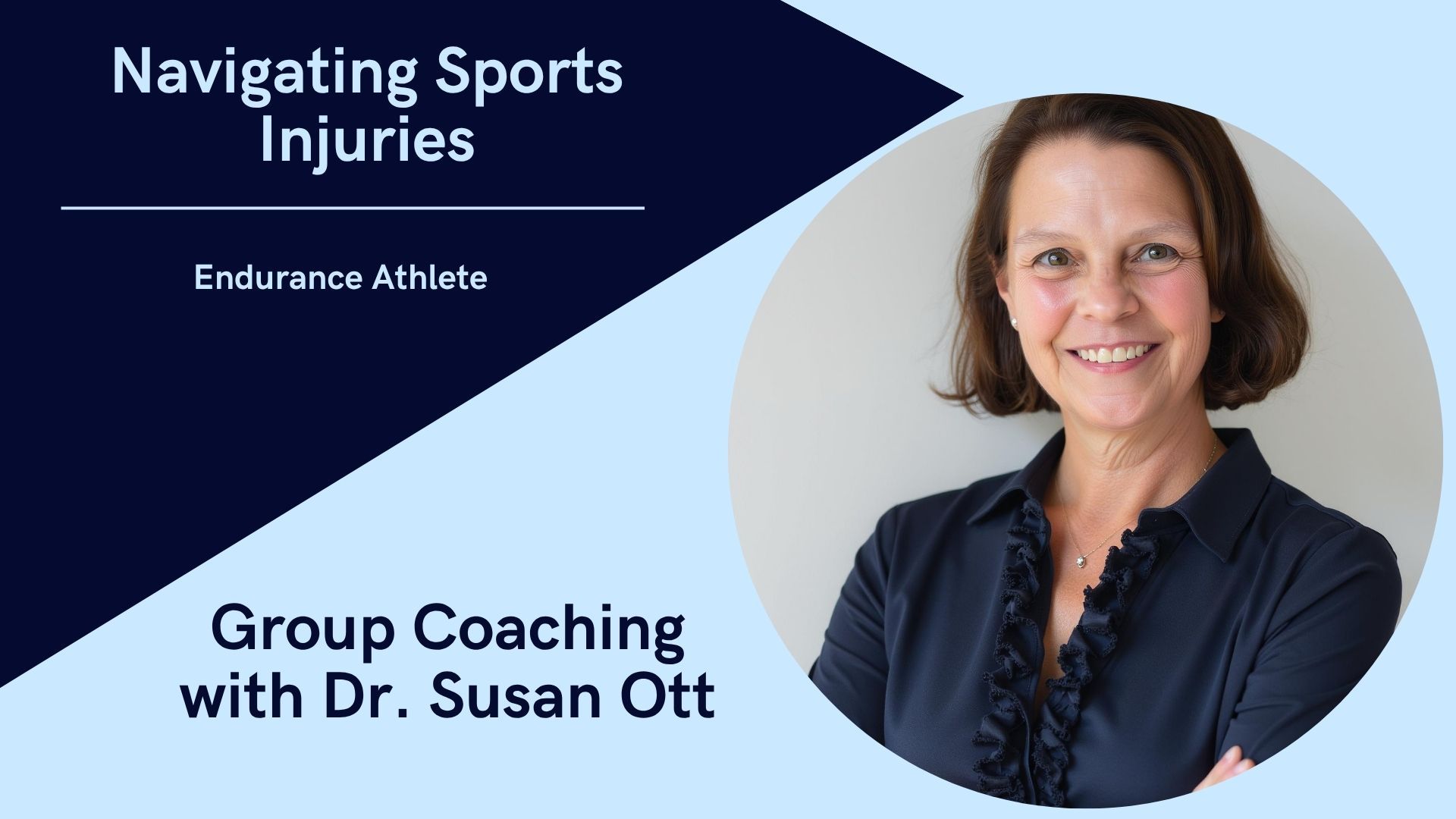 Navigating Sports Injuries

Endurance Athlete

Group Coaching with Dr. Susan Ott